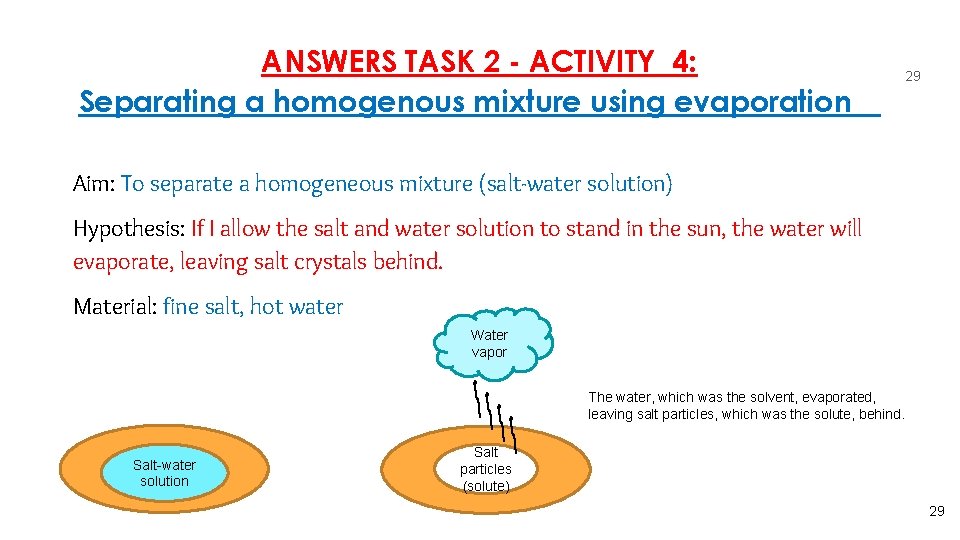 ANSWERS TASK 2 - ACTIVITY 4:
Separating a homogenous mixture using evaporation

29

Aim: To separate a homogeneous mixture (salt-water solution)

Hypothesis: If I allow the salt and water solution to stand in the sun, the water will evaporate, leaving salt crystals behind.

Material: fine salt, hot water

Water vapor

The water, which was the solvent, evaporated, leaving salt particles, which was the solute, behind.

Salt-water solution

Salt particles (solute)

29